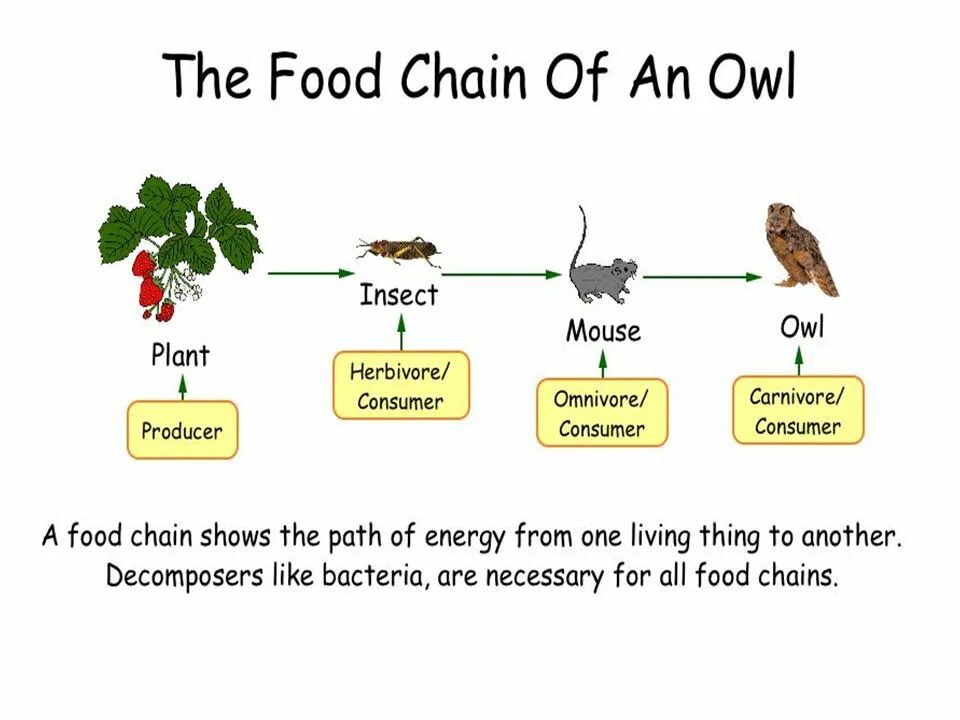 The Food Chain Of An Owl

Plant

Producer

Insect

Herbivore/ Consumer

Mouse

Omnivore/ Consumer

Owl

Carnivore/ Consumer

A food chain shows the path of energy from one living thing to another. Decomposers like bacteria, are necessary for all food chains.